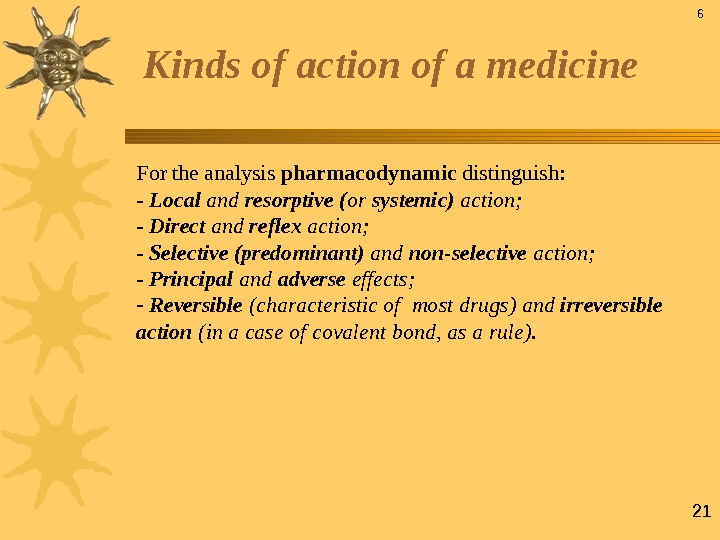 6

Kinds of action of a medicine

For the analysis pharmacodynamic distinguish:
- Local and resorptive (or systemic) action;
- Direct and reflex action;
- Selective (predominant) and non-selective action;
- Principal and adverse effects;
- Reversible (characteristic of most drugs) and irreversible action (in a case of covalent bond, as a rule).

21